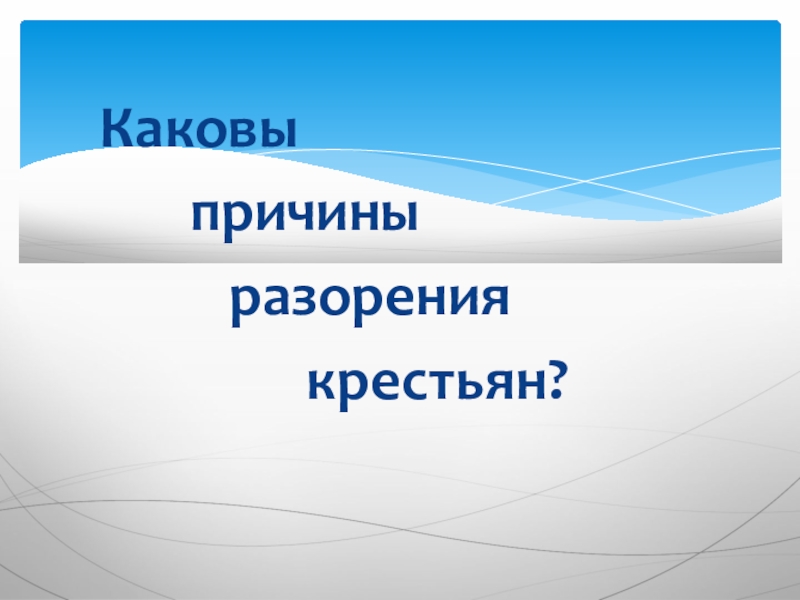 Каковы причины разорения крестьян?